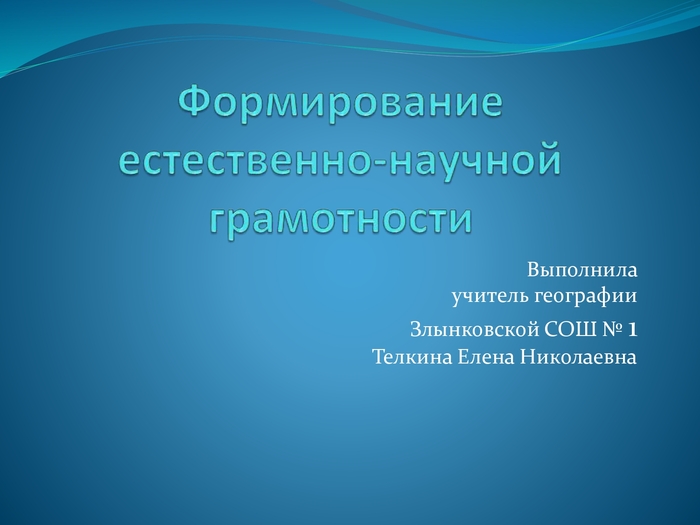 Формирование естественно-научной грамотности

Выполнила
учитель географии
Злынковской СОШ № 1
Телкина Елена Николаевна